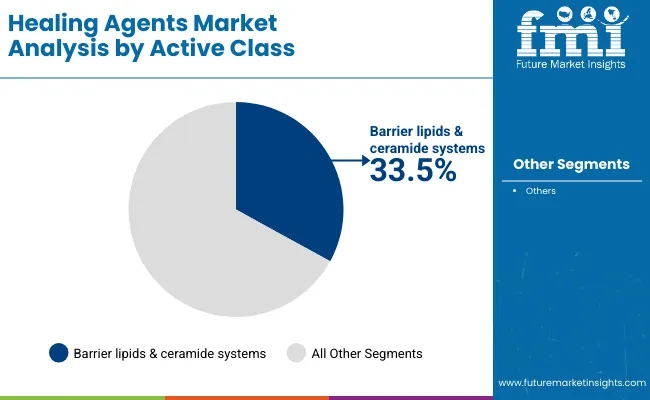 Healing Agents Market Analysis by Active Class

fmi
Future Market Insights

Barrier lipids & ceramide systems
33.5%

Other Segments
• Others

Barrier lipids & ceramide systems
All Other Segments

www.futuremarketinsights.com